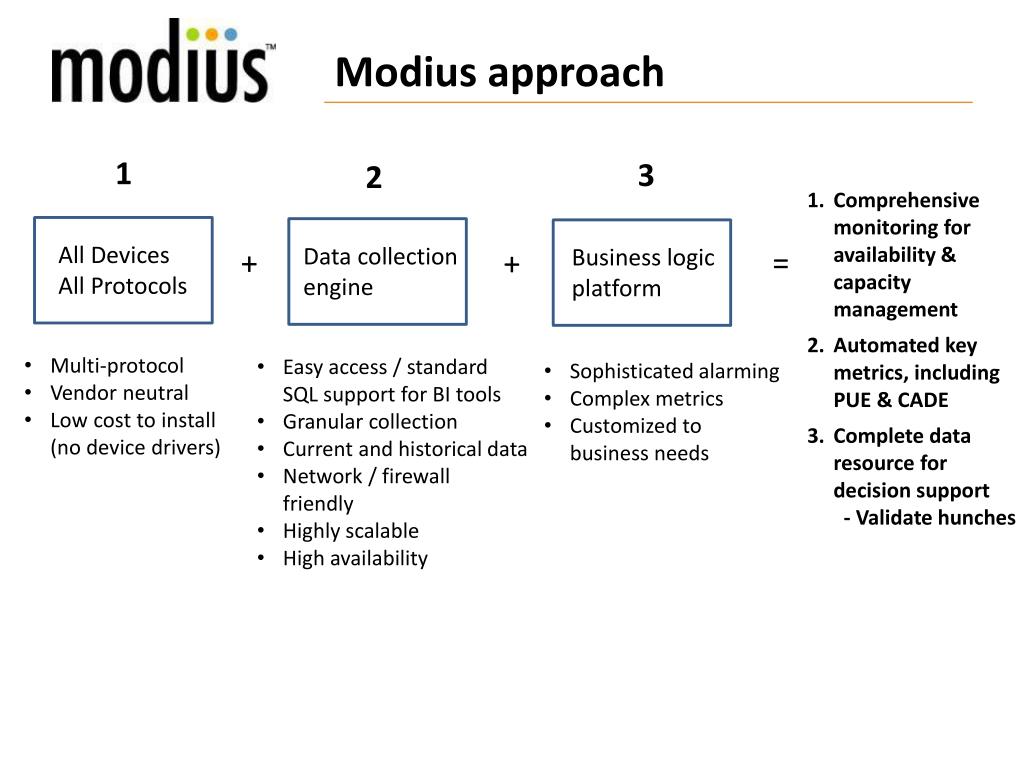 modius™

Modius approach

1

All Devices
All Protocols

- Multi-protocol
- Vendor neutral
- Low cost to install (no device drivers)

+

2

Data collection engine

- Easy access / standard SQL support for BI tools
- Granular collection
- Current and historical data
- Network / firewall friendly
- Highly scalable
- High availability

+

3

Business logic platform

- Sophisticated alarming
- Complex metrics
- Customized to business needs

=

1. Comprehensive monitoring for availability & capacity management
2. Automated key metrics, including PUE & CADE
3. Complete data resource for decision support
- Validate hunches